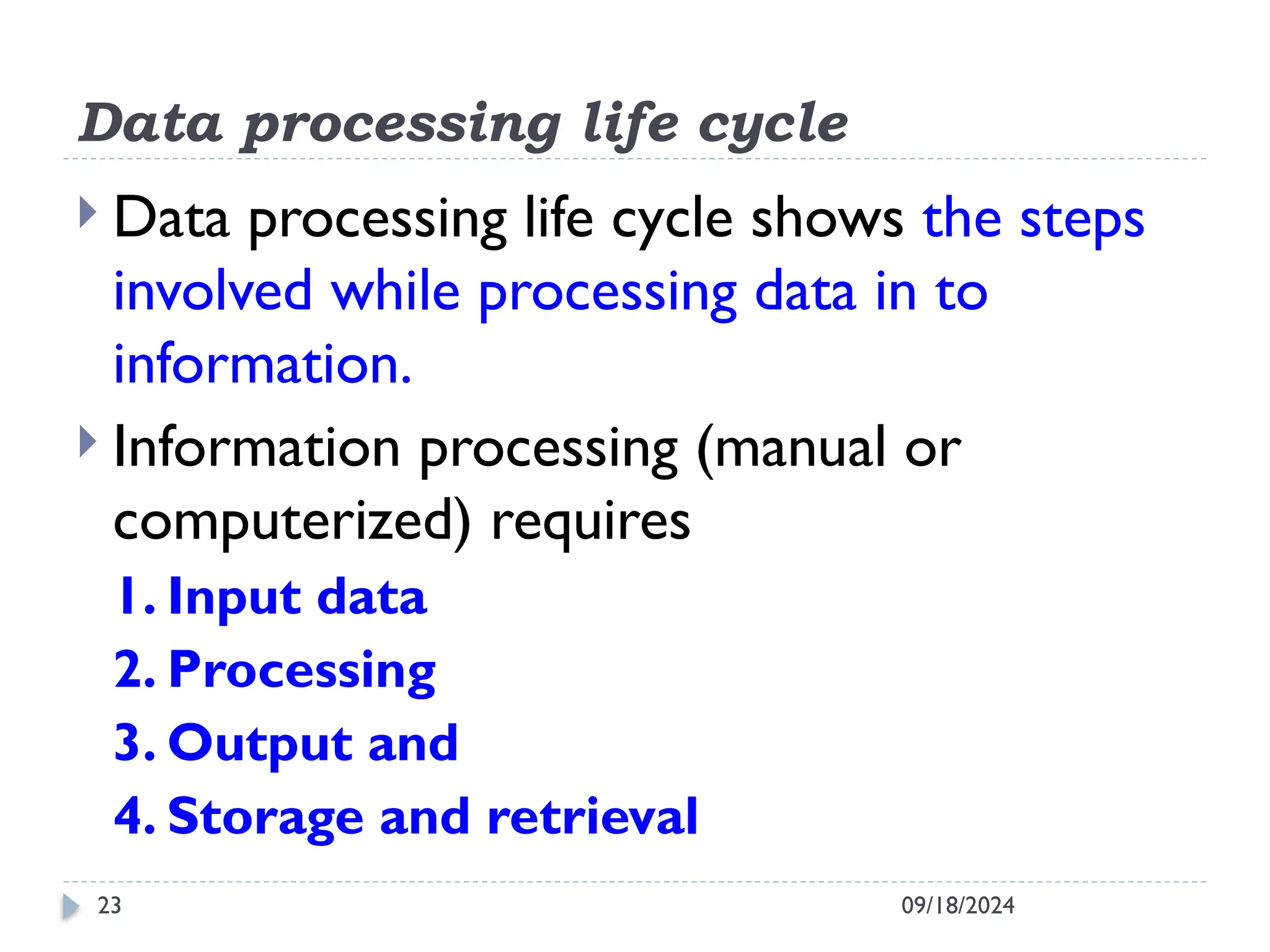 Data processing life cycle

Data processing life cycle shows the steps involved while processing data in to information.

Information processing (manual or computerized) requires

1. Input data
2. Processing
3. Output and
4. Storage and retrieval

23

09/18/2024